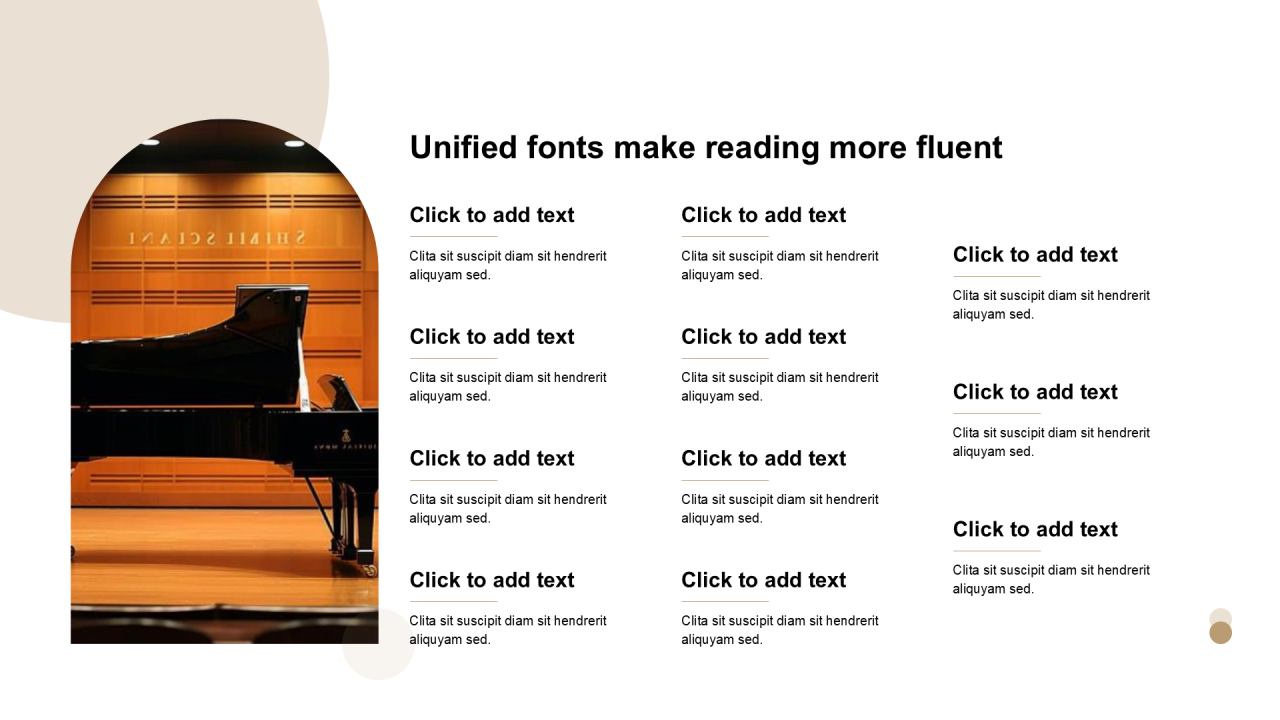 Unified fonts make reading more fluent

Click to add text

Clita sit suscipit diam sit hendrerit aliquyam sed.

Click to add text

Clita sit suscipit diam sit hendrerit aliquyam sed.

Click to add text

Clita sit suscipit diam sit hendrerit aliquyam sed.

Click to add text

Clita sit suscipit diam sit hendrerit aliquyam sed.

Click to add text

Clita sit suscipit diam sit hendrerit aliquyam sed.

Click to add text

Clita sit suscipit diam sit hendrerit aliquyam sed.

Click to add text

Clita sit suscipit diam sit hendrerit aliquyam sed.

Click to add text

Clita sit suscipit diam sit hendrerit aliquyam sed.

Click to add text

Clita sit suscipit diam sit hendrerit aliquyam sed.

Click to add text

Clita sit suscipit diam sit hendrerit aliquyam sed.

Click to add text

Clita sit suscipit diam sit hendrerit aliquyam sed.